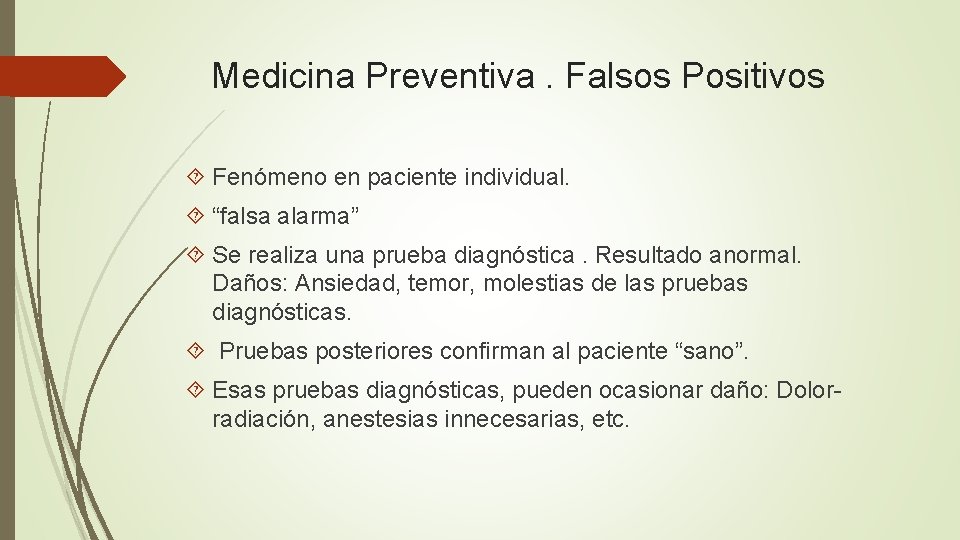 Medicina Preventiva . Falsos Positivos

Fenómeno en paciente individual.

“falsa alarma”

Se realiza una prueba diagnóstica . Resultado anormal. Daños: Ansiedad, temor, molestias de las pruebas diagnósticas.

Pruebas posteriores confirman al paciente “sano”.

Esas pruebas diagnósticas, pueden ocasionar daño: Dolor-radiación, anestesias innecesarias, etc.